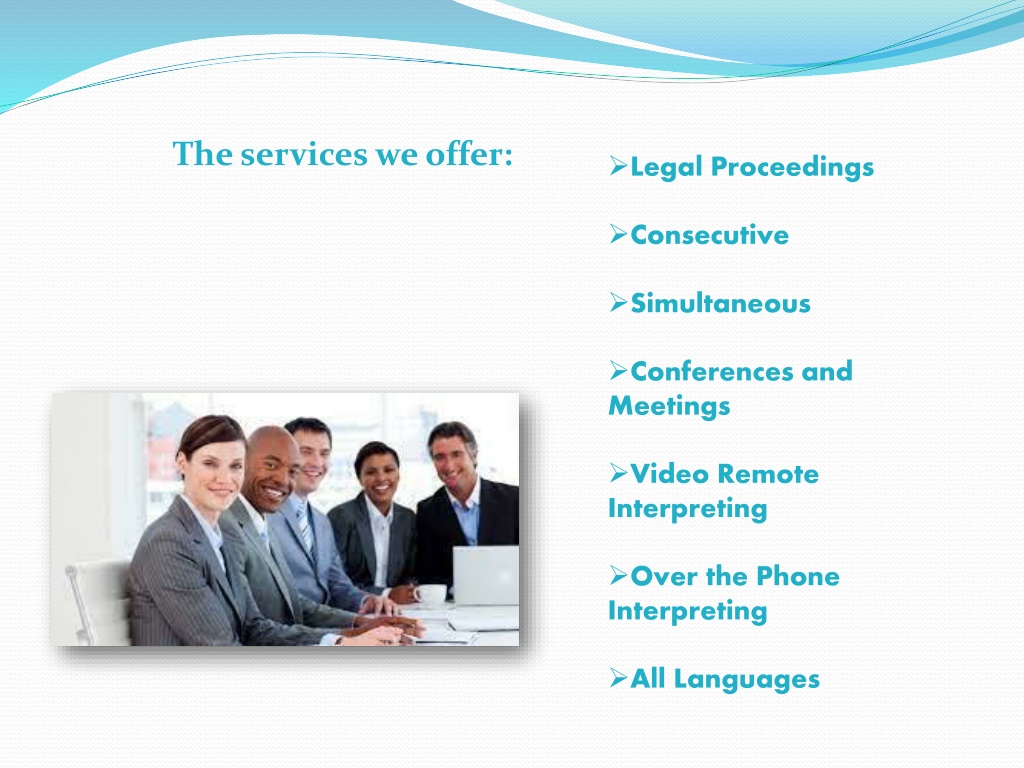 The services we offer:

➢Legal Proceedings

➢Consecutive

➢Simultaneous

➢Conferences and Meetings

➢Video Remote Interpreting

➢Over the Phone Interpreting

➢All Languages